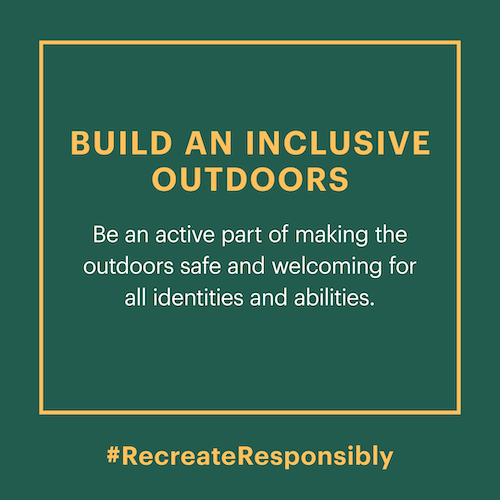 BUILD AN INCLUSIVE OUTDOORS

Be an active part of making the outdoors safe and welcoming for all identities and abilities.

#RecreateResponsibly